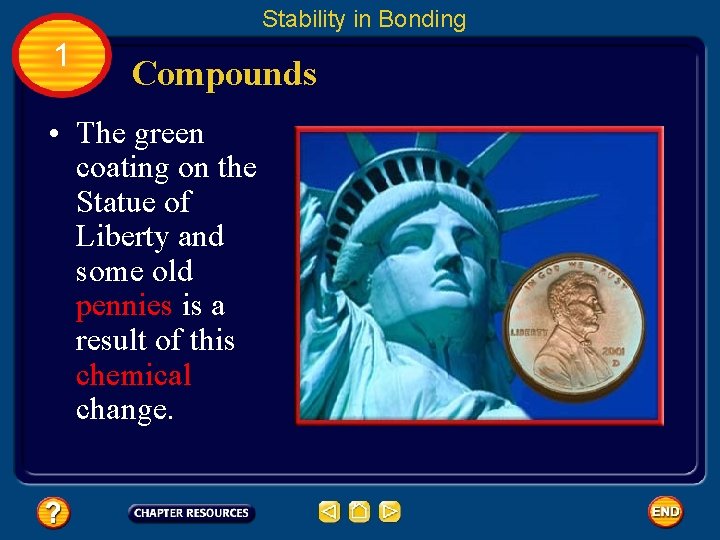 Stability in Bonding

1

Compounds

• The green coating on the Statue of Liberty and some old pennies is a result of this chemical change.

IN GOD WE TRUST
LIBERTY
2001
D

?

CHAPTER RESOURCES

END